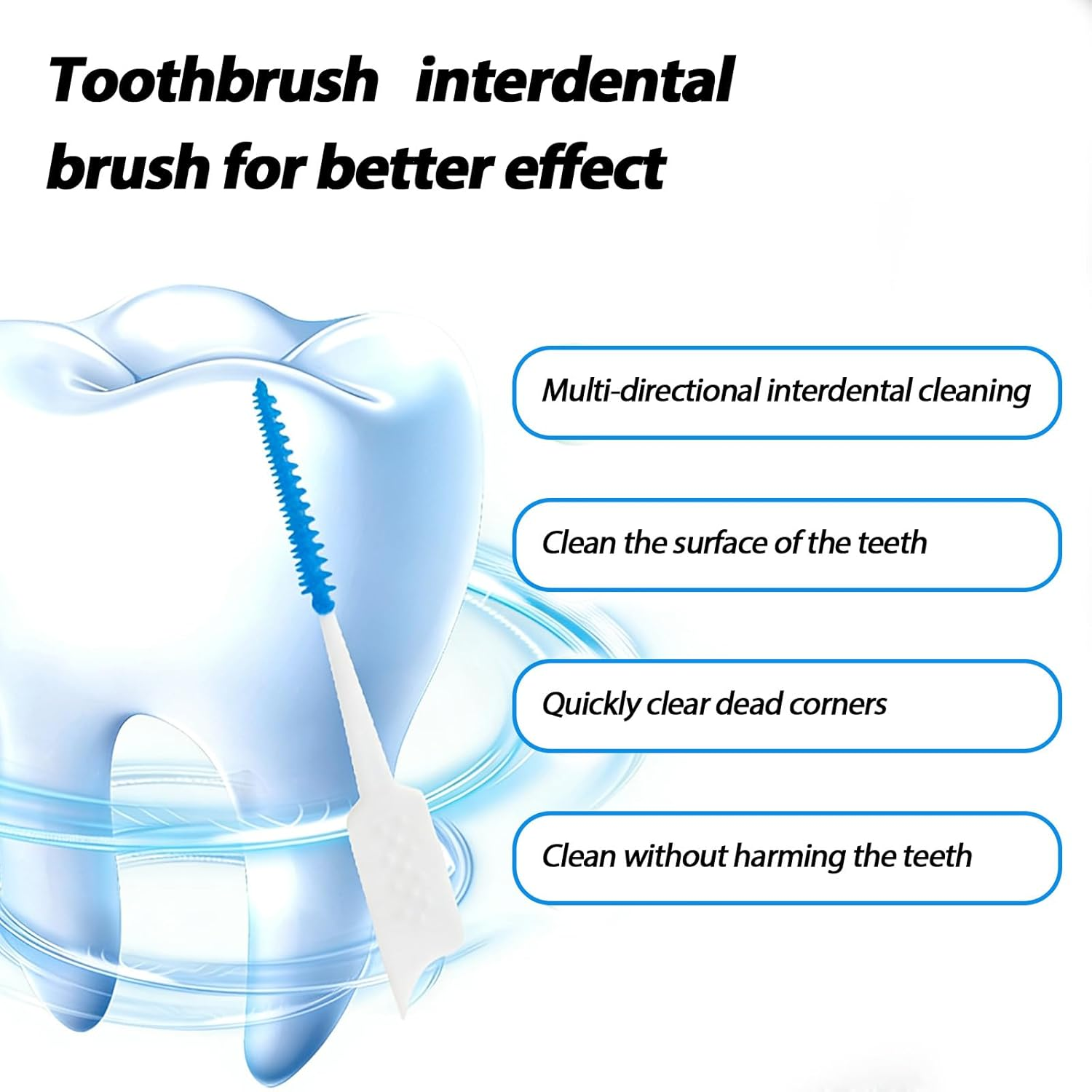 Toothbrush interdental brush for better effect

Multi-directional interdental cleaning

Clean the surface of the teeth

Quickly clear dead corners

Clean without harming the teeth